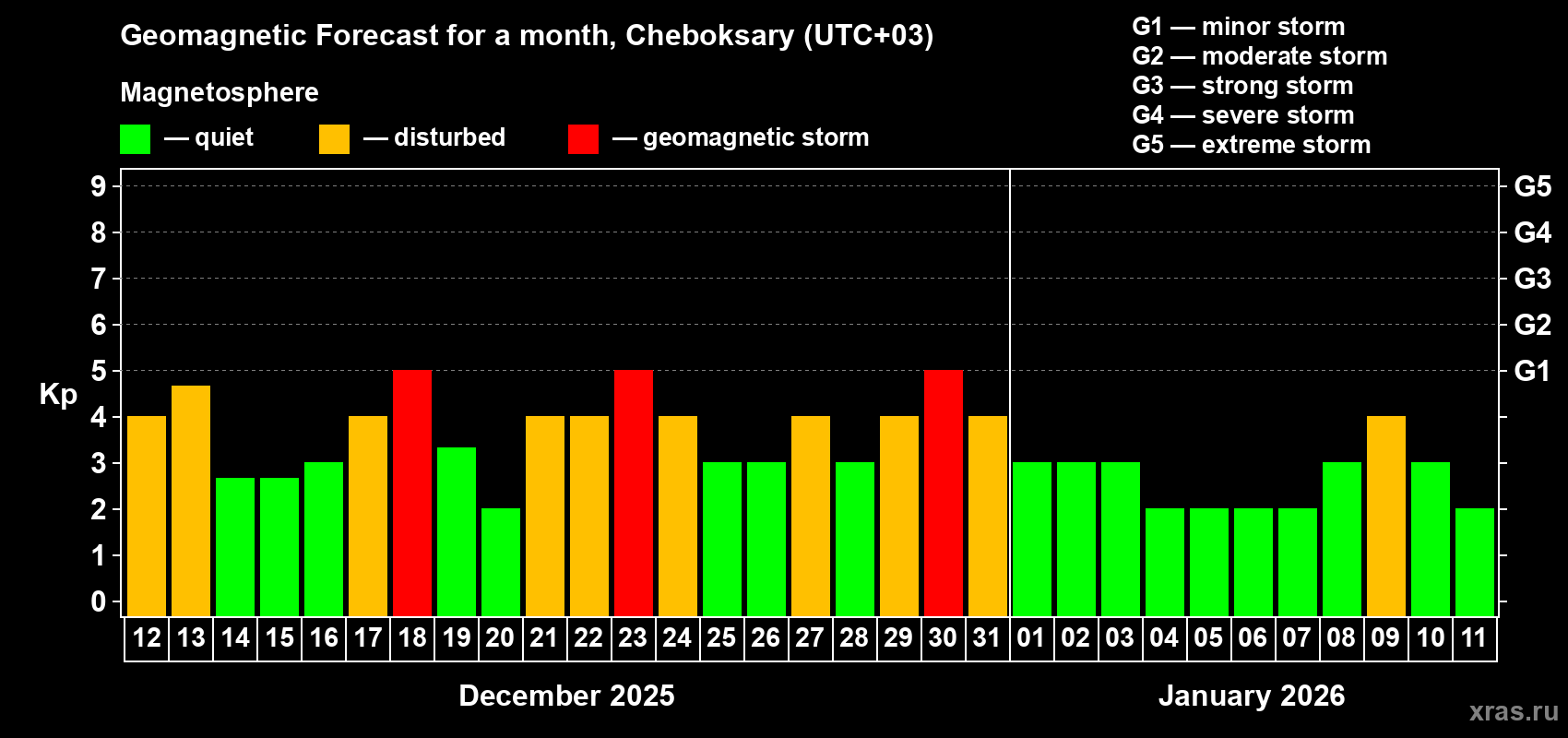 Geomagnetic Forecast for a month, Cheboksary (UTC+03)

Magnetosphere

— quiet — disturbed — geomagnetic storm

G1 — minor storm
G2 — moderate storm
G3 — strong storm
G4 — severe storm
G5 — extreme storm

Kp

9
8
7
6
5
4
3
2
1
0

G5
G4
G3
G2
G1

12 13 14 15 16 17 18 19 20 21 22 23 24 25 26 27 28 29 30 31 01 02 03 04 05 06 07 08 09 10 11

December 2025

January 2026

xras.ru